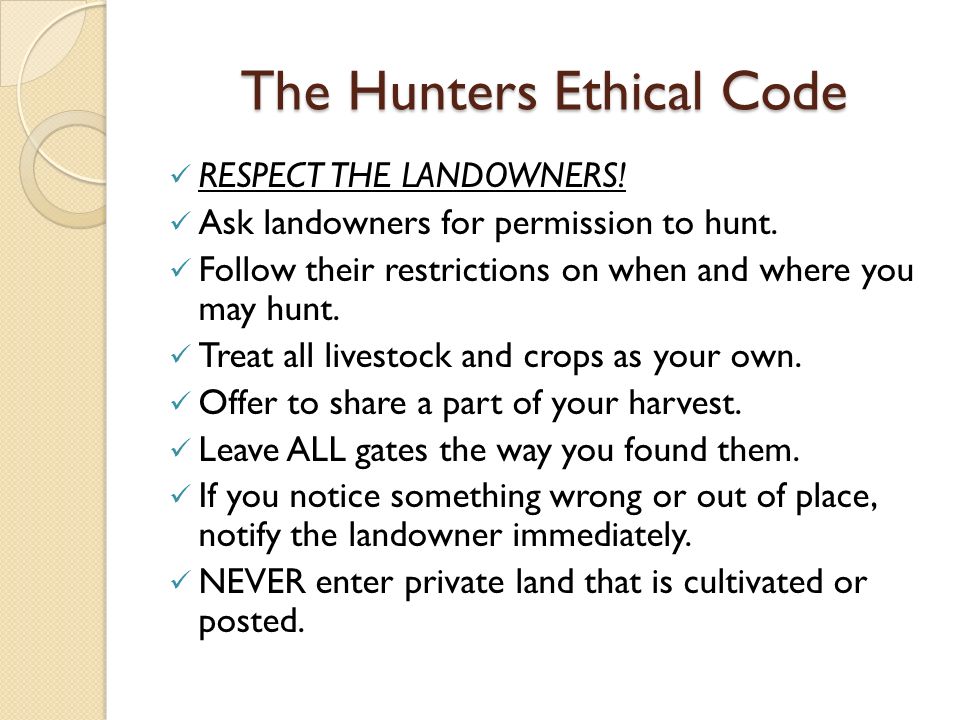 The Hunters Ethical Code

✓ RESPECT THE LANDOWNERS!
✓ Ask landowners for permission to hunt.
✓ Follow their restrictions on when and where you may hunt.
✓ Treat all livestock and crops as your own.
✓ Offer to share a part of your harvest.
✓ Leave ALL gates the way you found them.
✓ If you notice something wrong or out of place, notify the landowner immediately.
✓ NEVER enter private land that is cultivated or posted.